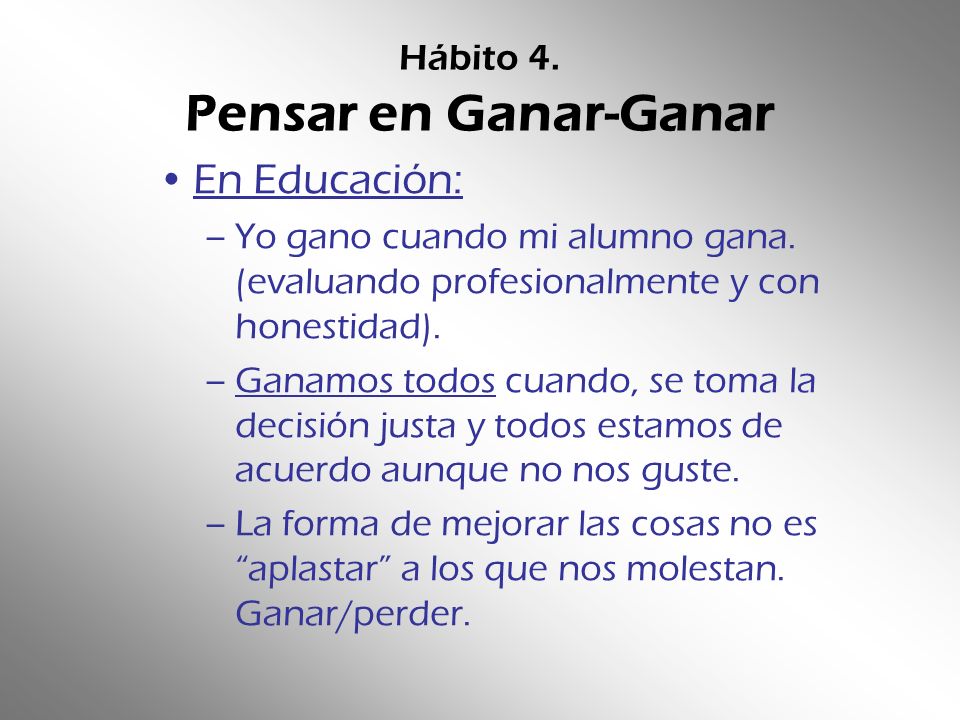 Hábito 4.
Pensar en Ganar-Ganar

• En Educación:
– Yo gano cuando mi alumno gana. (evaluando profesionalmente y con honestidad).
– Ganamos todos cuando, se toma la decisión justa y todos estamos de acuerdo aunque no nos guste.
– La forma de mejorar las cosas no es “aplastar” a los que nos molestan. Ganar/perder.